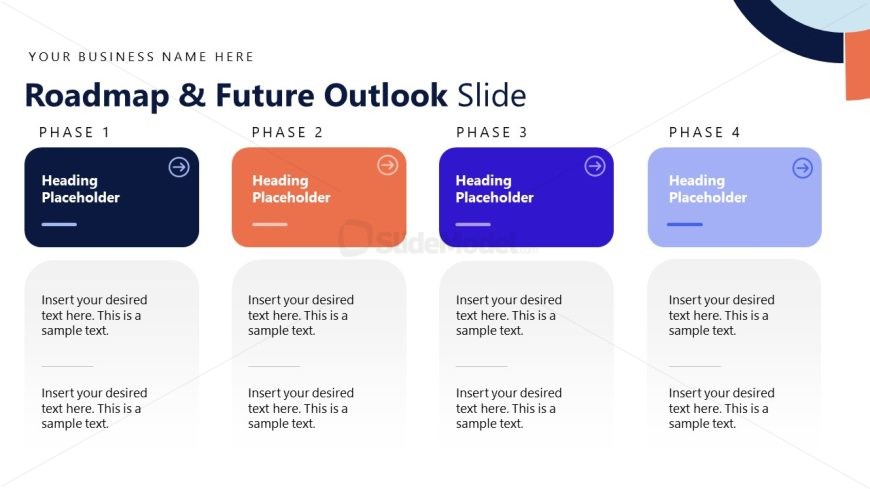 YOUR BUSINESS NAME HERE

Roadmap & Future Outlook Slide

PHASE 1

Heading Placeholder

Insert your desired text here. This is a sample text.

Insert your desired text here. This is a sample text.

PHASE 2

Heading Placeholder

Insert your desired text here. This is a sample text.

Insert your desired text here. This is a sample text.

PHASE 3

Heading Placeholder

Insert your desired text here. This is a sample text.

Insert your desired text here. This is a sample text.

PHASE 4

Heading Placeholder

Insert your desired text here. This is a sample text.

Insert your desired text here. This is a sample text.

SlideModel.com